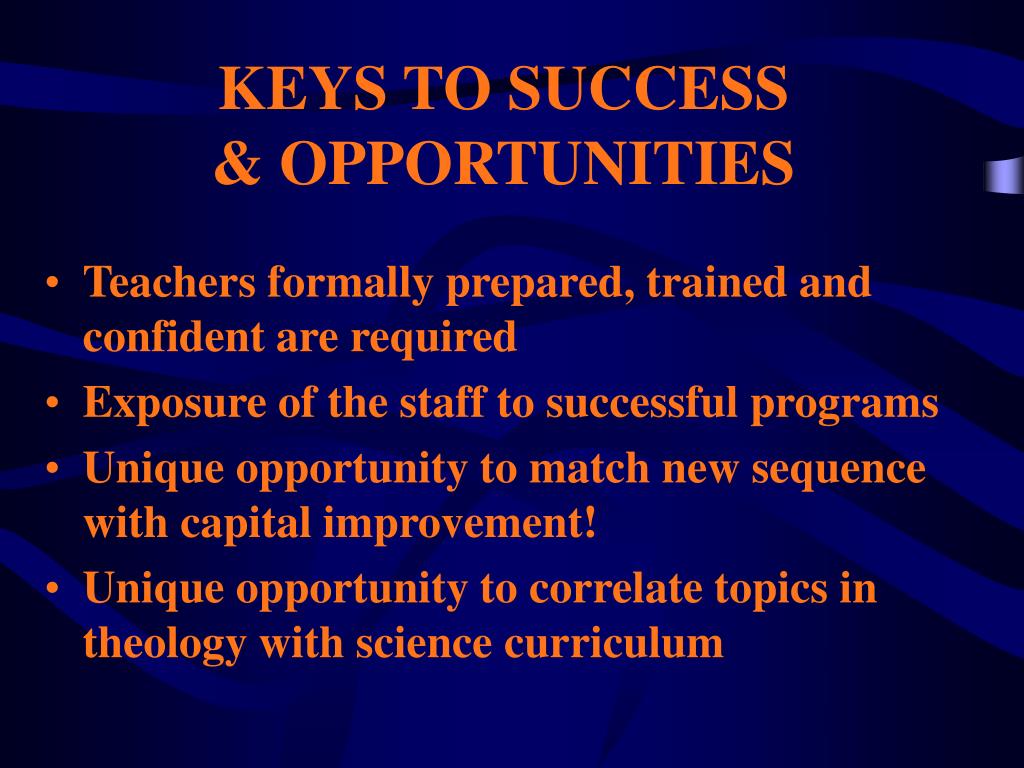 KEYS TO SUCCESS
& OPPORTUNITIES

• Teachers formally prepared, trained and confident are required
• Exposure of the staff to successful programs
• Unique opportunity to match new sequence with capital improvement!
• Unique opportunity to correlate topics in theology with science curriculum